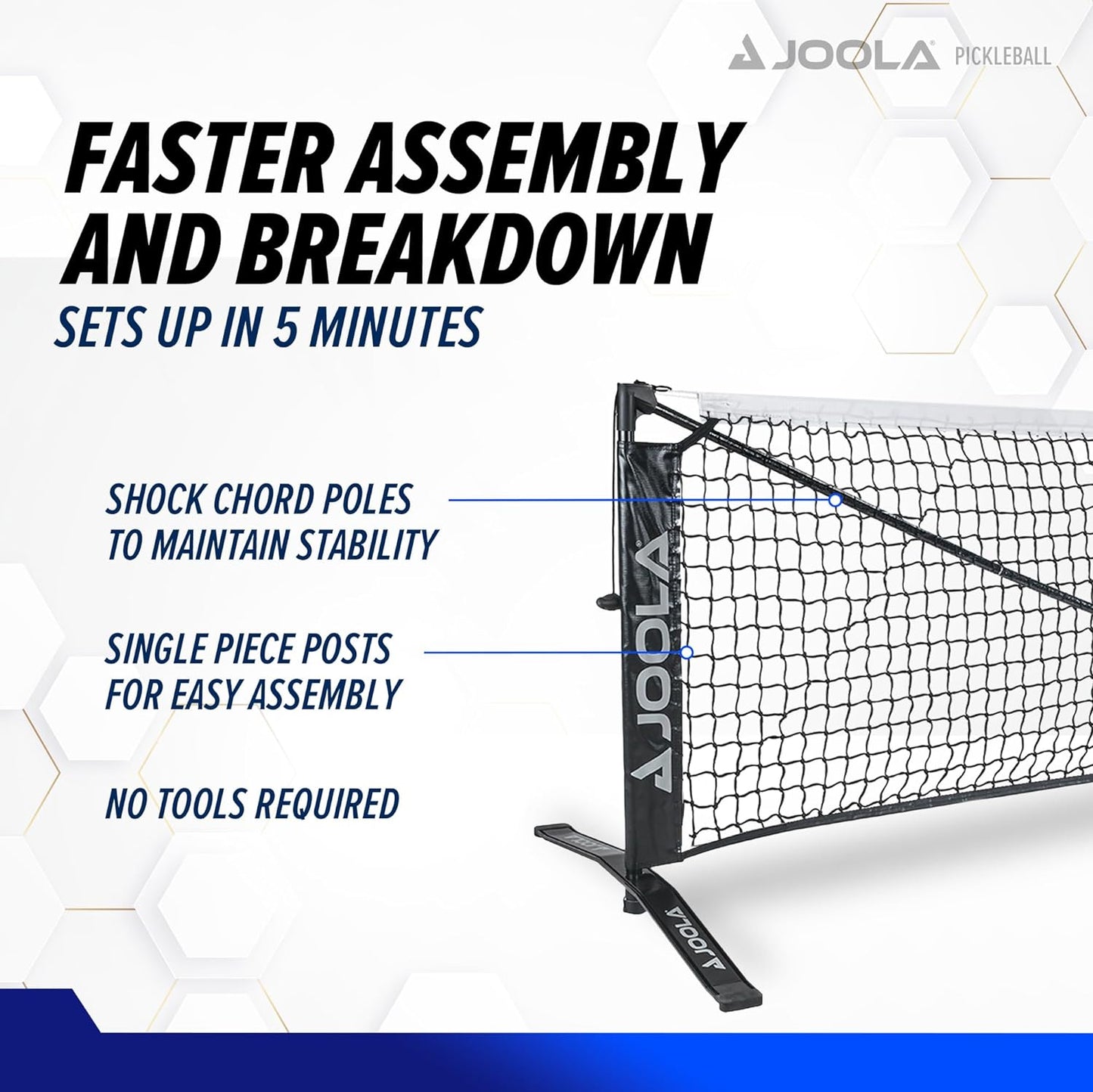 JOOLA PICKLEBALL

FASTER ASSEMBLY AND BREAKDOWN

SETS UP IN 5 MINUTES

SHOCK CHORD POLES TO MAINTAIN STABILITY

SINGLE PIECE POSTS FOR EASY ASSEMBLY

NO TOOLS REQUIRED

JOOLA

JOOLA